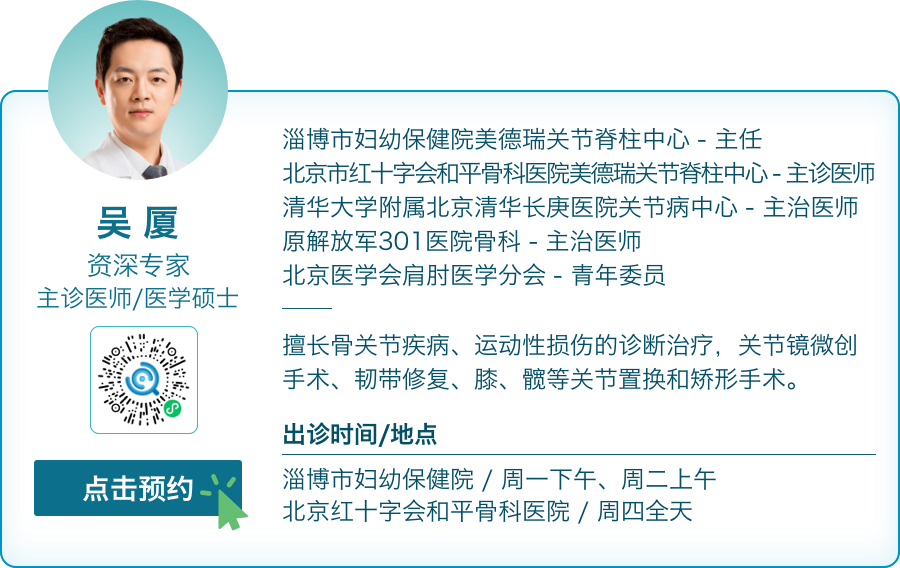 吴 厦
资深专家
主诊医师/医学硕士

点击预约

淄博市妇幼保健院美德瑞关节脊柱中心 - 主任
北京市红十字会和平骨科医院美德瑞关节脊柱中心 - 主诊医师
清华大学附属北京清华长庚医院关节病中心 - 主治医师
原解放军301医院骨科 - 主治医师
北京医学会肩肘医学分会 - 青年委员

擅长骨关节疾病、运动性损伤的诊断治疗，关节镜微创手术、韧带修复、膝、髋等关节置换和矫形手术。

出诊时间/地点

淄博市妇幼保健院 / 周一下午、周二上午
北京红十字会和平骨科医院 / 周四全天